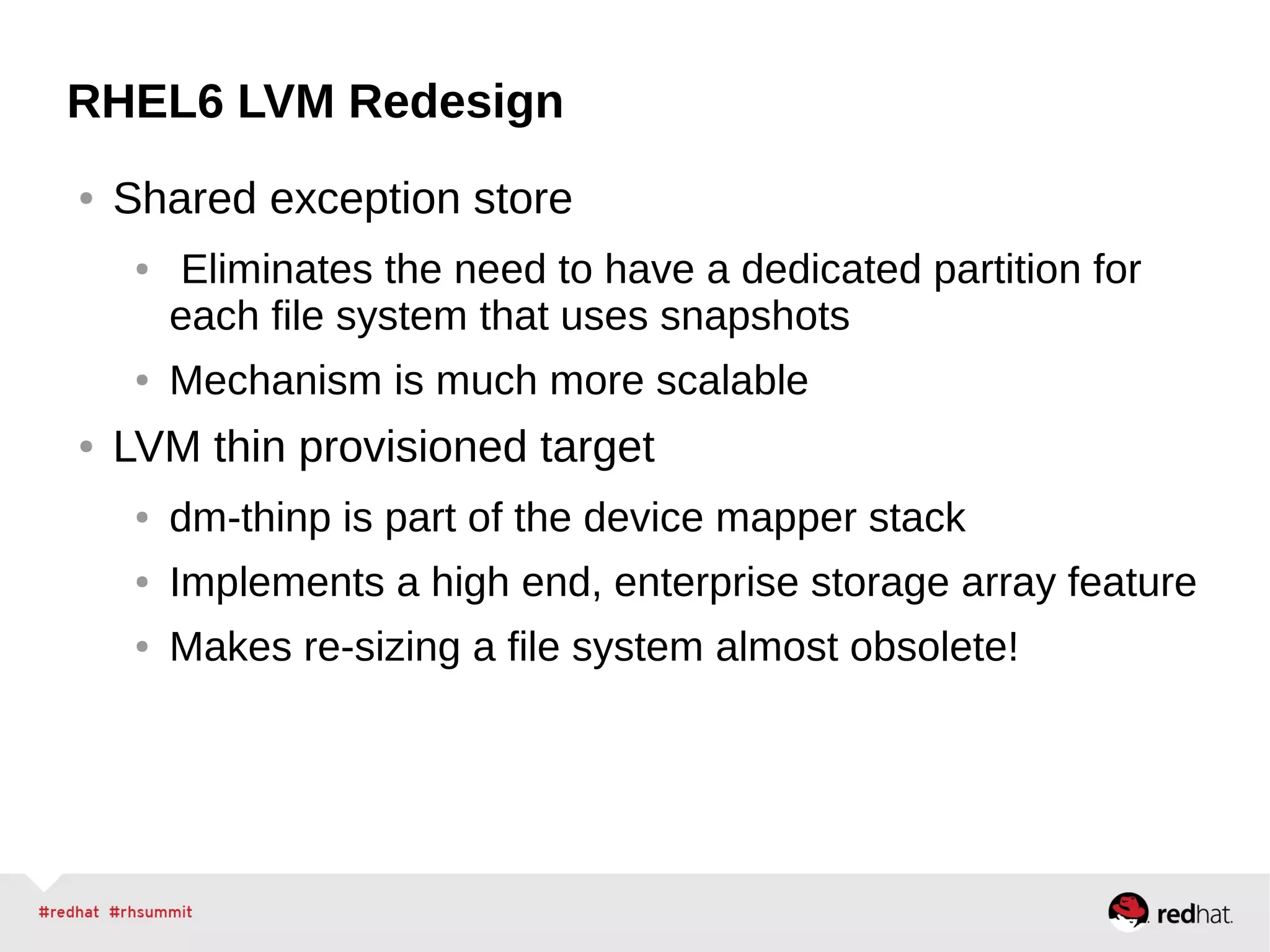 RHEL6 LVM Redesign

• Shared exception store

• Eliminates the need to have a dedicated partition for each file system that uses snapshots

• Mechanism is much more scalable

• LVM thin provisioned target

• dm-thinp is part of the device mapper stack

• Implements a high end, enterprise storage array feature

• Makes re-sizing a file system almost obsolete!

#redhat #rhsummit

redhat.